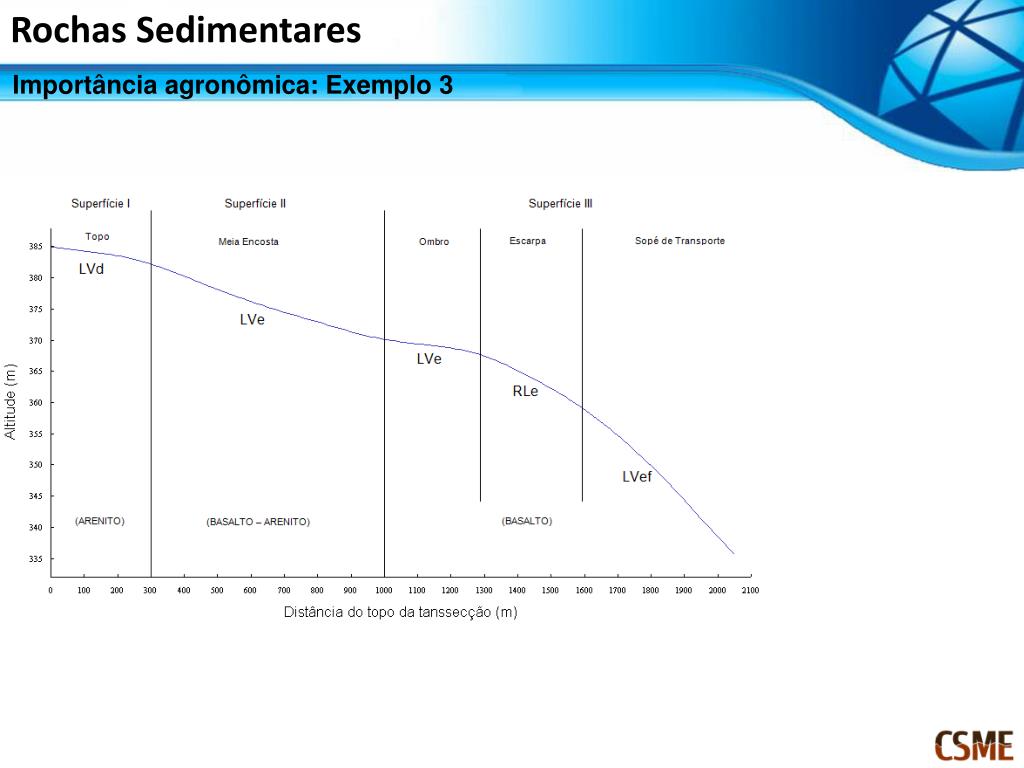 Rochas Sedimentares

Importância agronômica: Exemplo 3

Superfície I
Superfície II
Superfície III

Topo
Meia Encosta
Ombro
Escarpa
Sopé de Transporte

LVd
LVe
LVe
RLe
LVef

(ARENITO)
(BASALTO – ARENITO)
(BASALTO)

Altitude (m)

385
380
375
370
365
360
355
350
345
340
335

0 100 200 300 400 500 600 700 800 900 1000 1100 1200 1300 1400 1500 1600 1700 1800 1900 2000 2100

Distância do topo da tanssecção (m)

CSME